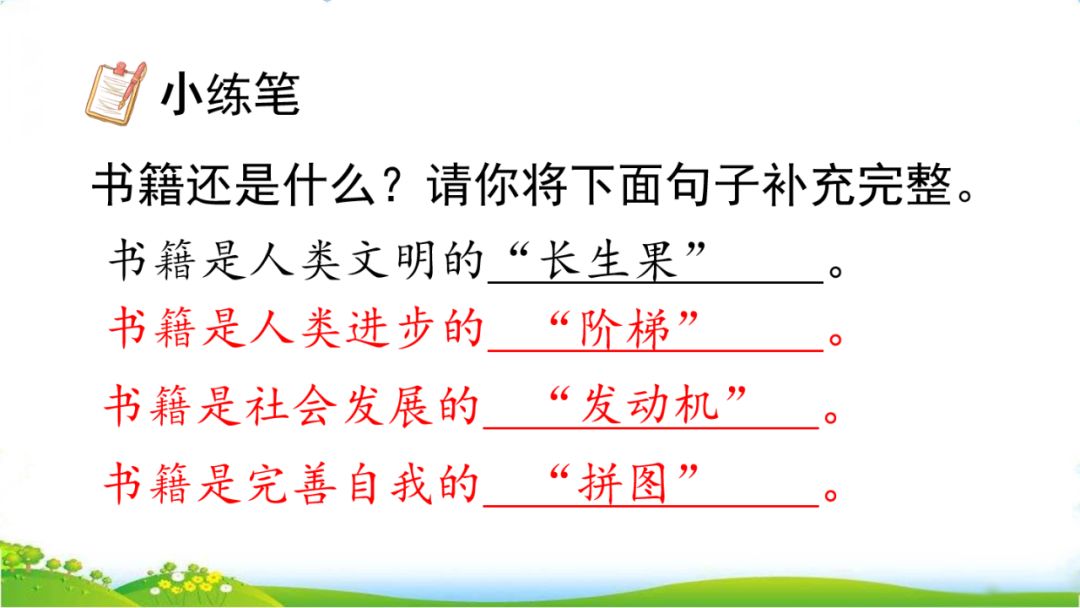 小练笔

书籍还是什么？请你将下面句子补充完整。

书籍是人类文明的“长生果”。

书籍是人类进步的“阶梯”。

书籍是社会发展的“发动机”。

书籍是完善自我的“拼图”。